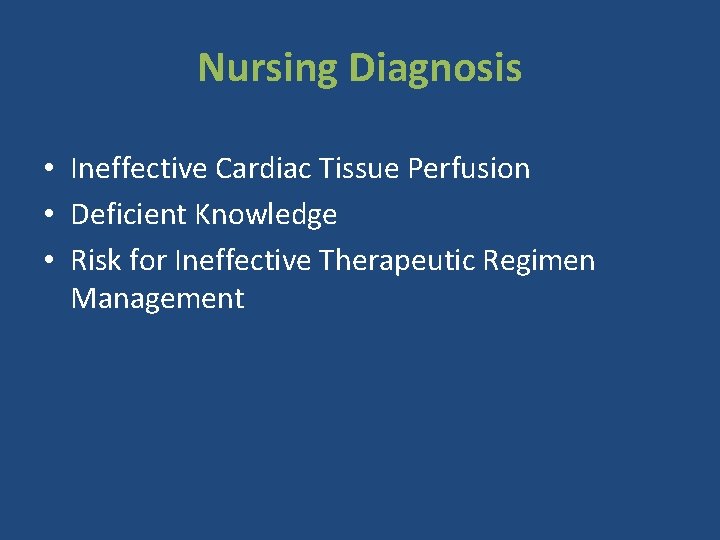 Nursing Diagnosis

• Ineffective Cardiac Tissue Perfusion
• Deficient Knowledge
• Risk for Ineffective Therapeutic Regimen Management